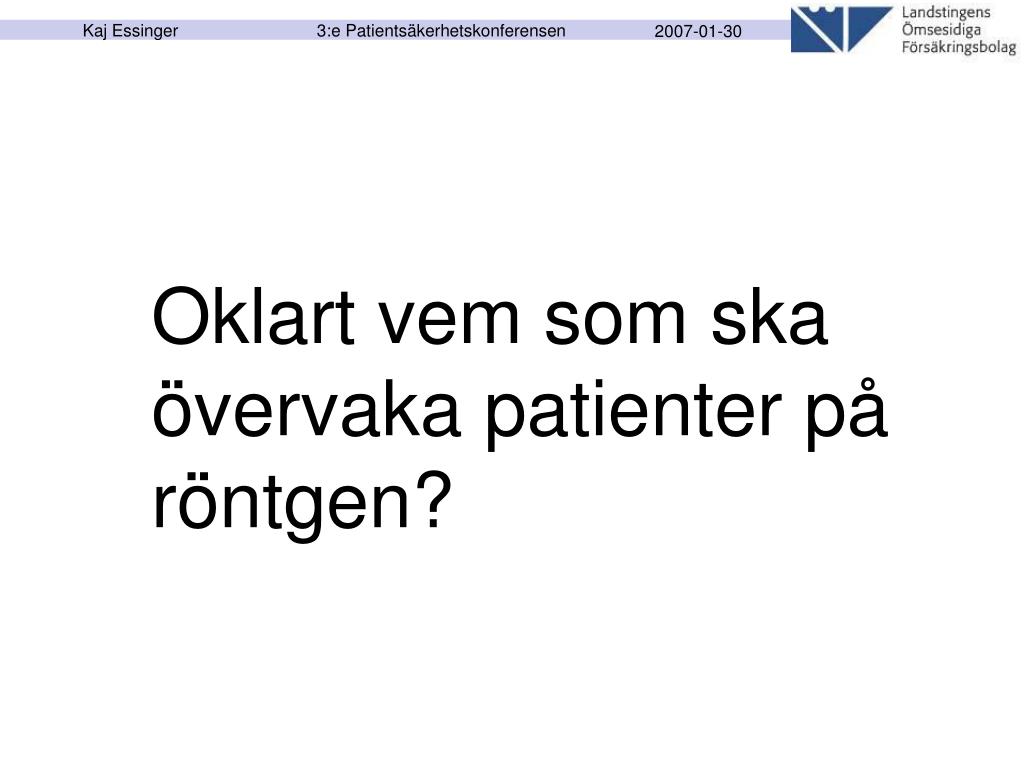 Kaj Essinger 3:e Patientsäkerhetskonferensen 2007-01-30

Landstingens Ömsesidiga Försäkringsbolag

Oklart vem som ska övervaka patienter på röntgen?